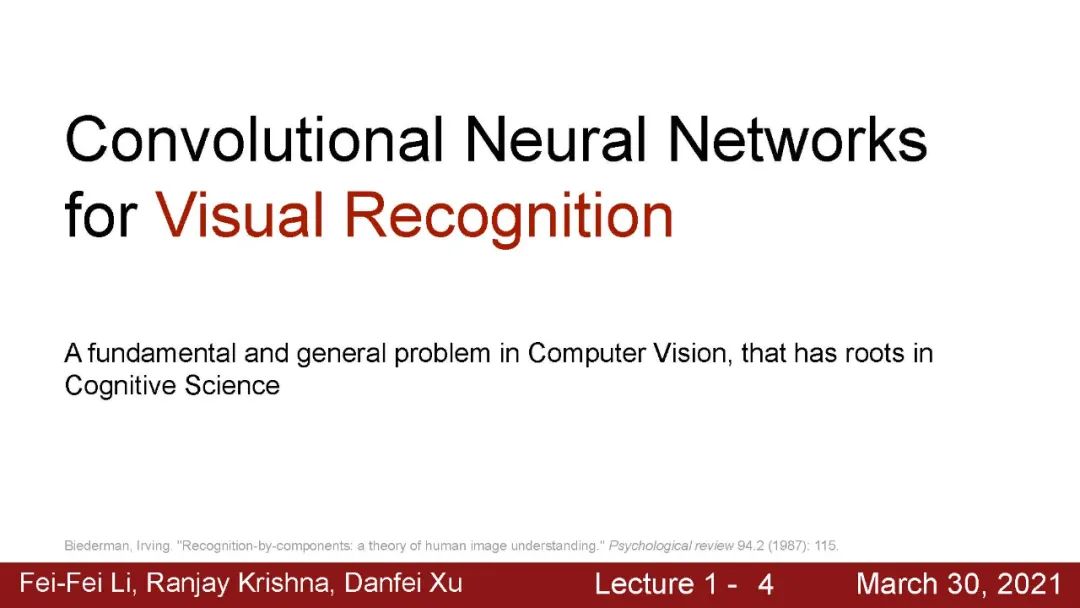 Convolutional Neural Networks for Visual Recognition

A fundamental and general problem in Computer Vision, that has roots in Cognitive Science

Biederman, Irving. "Recognition-by-components: a theory of human image understanding." Psychological review 94.2 (1987): 115.

Fei-Fei Li, Ranjay Krishna, Danfei Xu Lecture 1 - 4 March 30, 2021